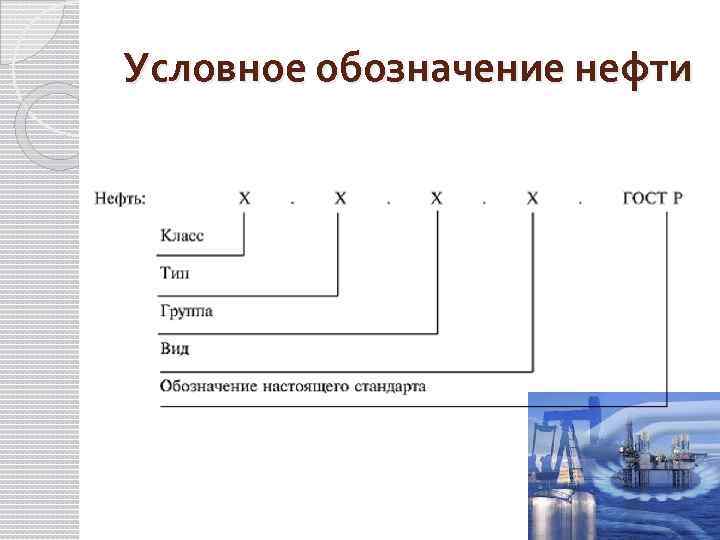 Условное обозначение нефти

Нефть: Х . Х . Х . Х . ГОСТ Р

Класс

Тип

Группа

Вид

Обозначение настоящего стандарта